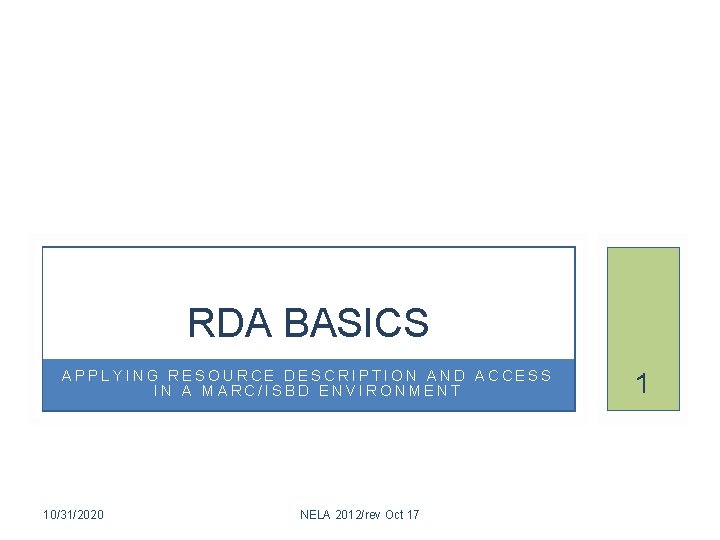 RDA BASICS

APPLYING RESOURCE DESCRIPTION AND ACCESS IN A MARC/ISBD ENVIRONMENT

1

10/31/2020

NELA 2012/rev Oct 17